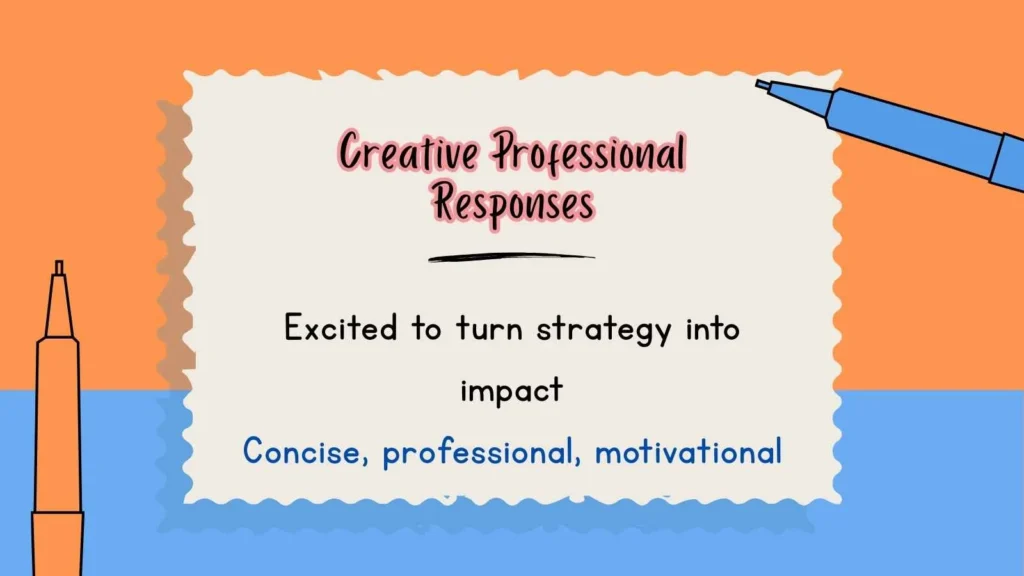 Creative Professional Responses

Excited to turn strategy into impact

Concise, professional, motivational